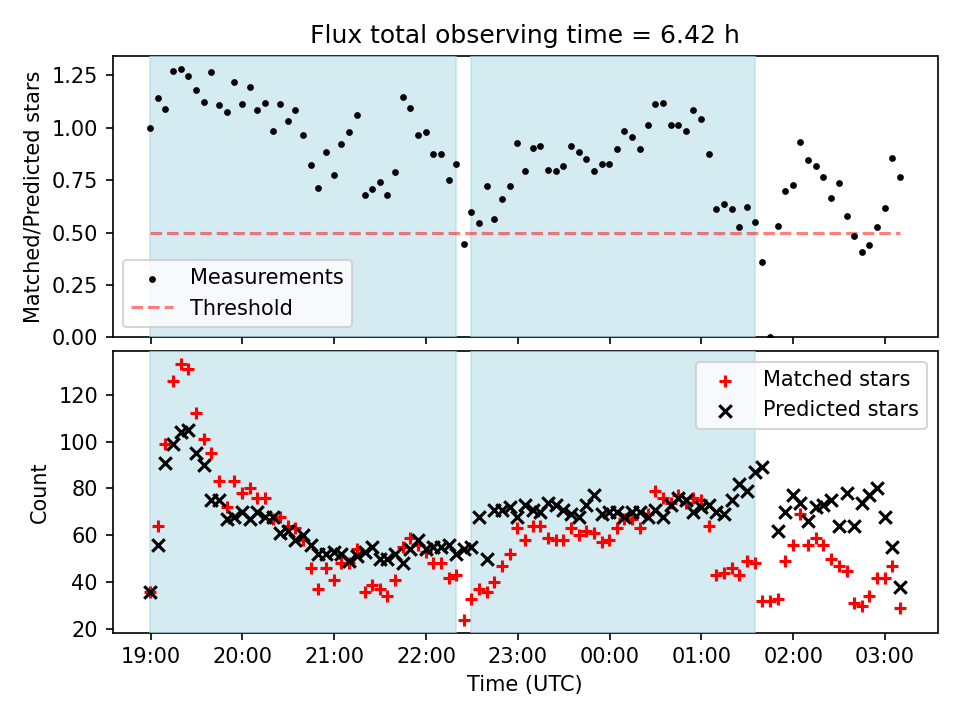 Flux total observing time = 6.42 h

Matched/Predicted stars

1.25
1.00
0.75
0.50
0.25
0.00

Measurements
Threshold

Count

120
100
80
60
40
20

Matched stars
Predicted stars

19:00
20:00
21:00
22:00
23:00
00:00
01:00
02:00
03:00

Time (UTC)